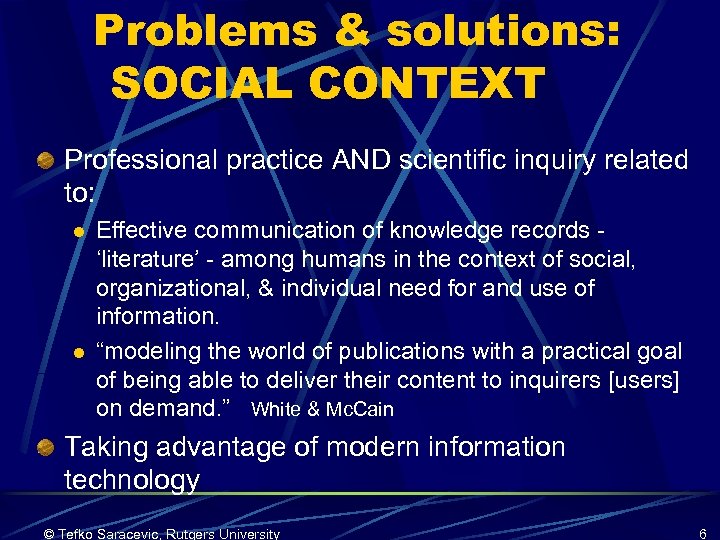 Problems & solutions: SOCIAL CONTEXT

Professional practice AND scientific inquiry related to:

Effective communication of knowledge records - ‘literature’ - among humans in the context of social, organizational, & individual need for and use of information.

“modeling the world of publications with a practical goal of being able to deliver their content to inquirers [users] on demand.” White & McCain

Taking advantage of modern information technology

© Tefko Saracevic, Rutgers University

6